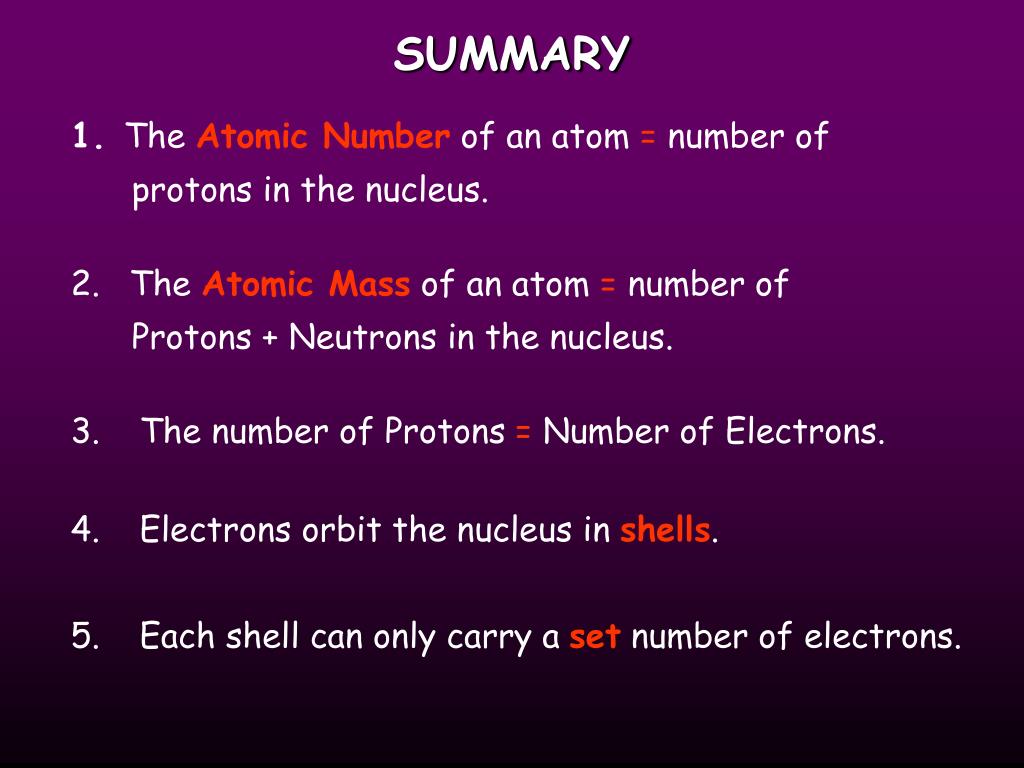 SUMMARY

1. The Atomic Number of an atom = number of protons in the nucleus.

2. The Atomic Mass of an atom = number of Protons + Neutrons in the nucleus.

3. The number of Protons = Number of Electrons.

4. Electrons orbit the nucleus in shells.

5. Each shell can only carry a set number of electrons.